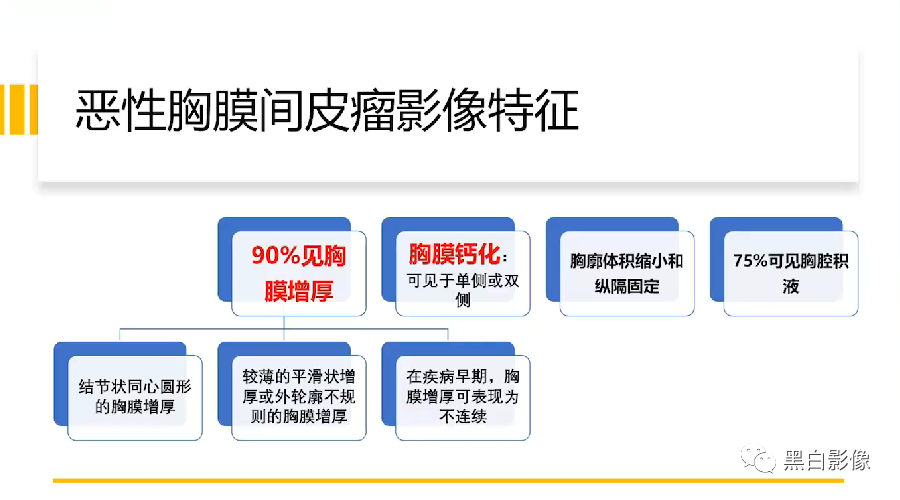 恶性胸膜间皮瘤影像特征

90%见胸膜增厚

胸膜钙化：可见于单侧或双侧

胸廓体积缩小和纵隔固定

75%可见胸腔积液

结节状同心圆形的胸膜增厚

较薄的平滑状增厚或外轮廓不规则的胸膜增厚

在疾病早期，胸膜增厚可表现为不连续

黑白影像